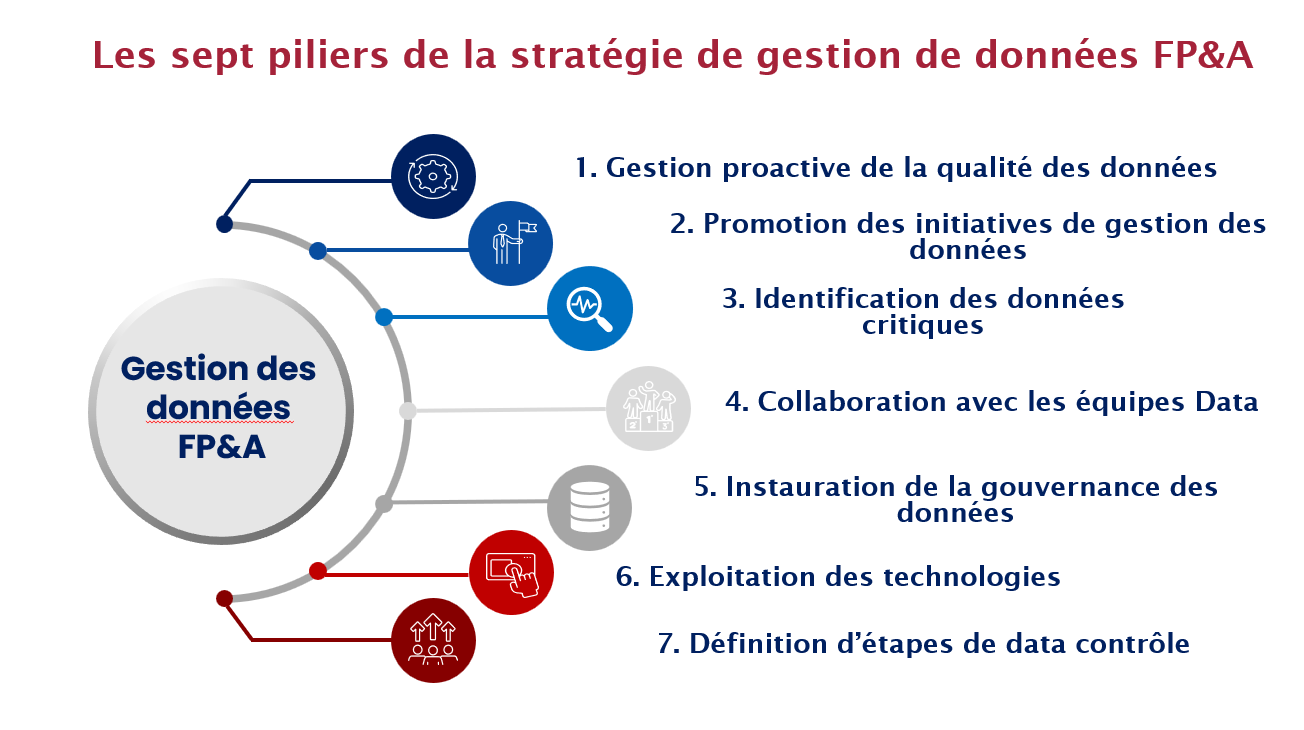 Les sept piliers de la stratégie de gestion de données FP&A

Gestion des données FP&A

1. Gestion proactive de la qualité des données

2. Promotion des initiatives de gestion des données

3. Identification des données critiques

4. Collaboration avec les équipes Data

5. Instauration de la gouvernance des données

6. Exploitation des technologies

7. Définition d'étapes de data contrôle